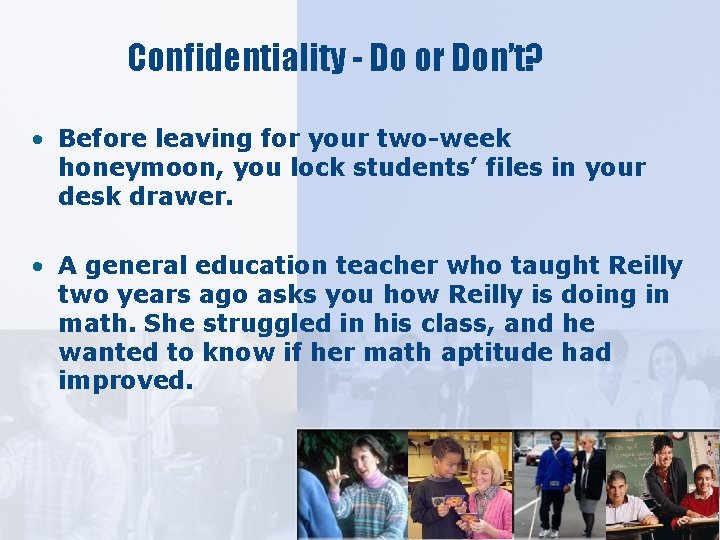 Confidentiality - Do or Don't?

• Before leaving for your two-week honeymoon, you lock students' files in your desk drawer.

• A general education teacher who taught Reilly two years ago asks you how Reilly is doing in math. She struggled in his class, and he wanted to know if her math aptitude had improved.